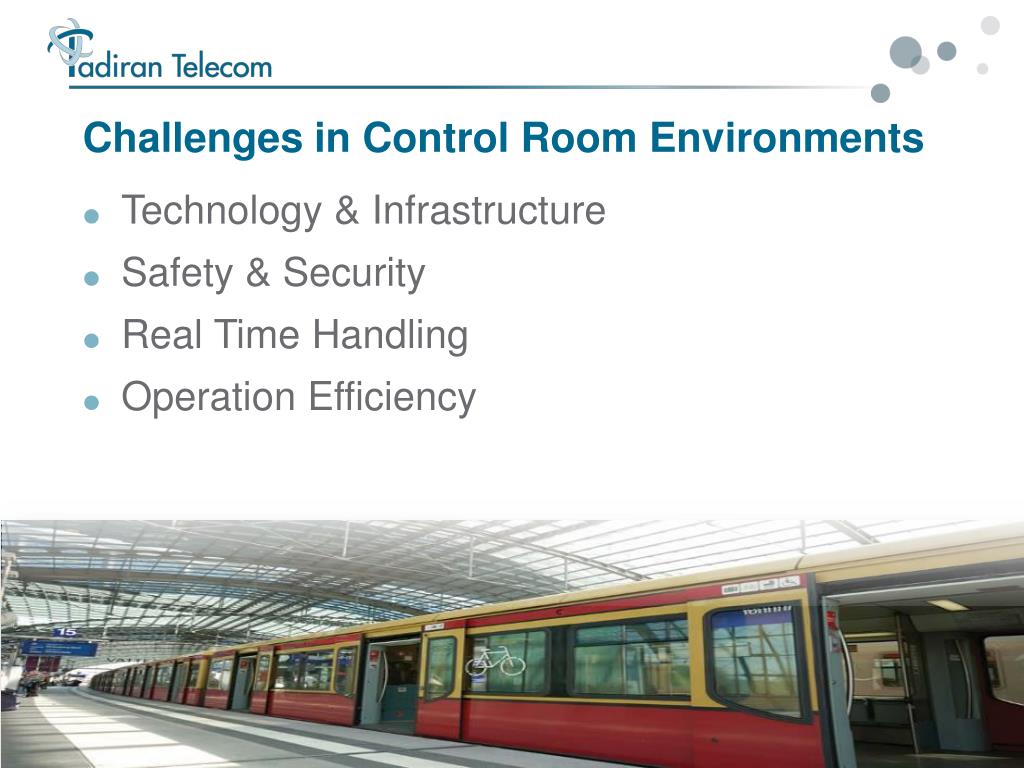 Tadiran Telecom

Challenges in Control Room Environments

Technology & Infrastructure

Safety & Security

Real Time Handling

Operation Efficiency

15